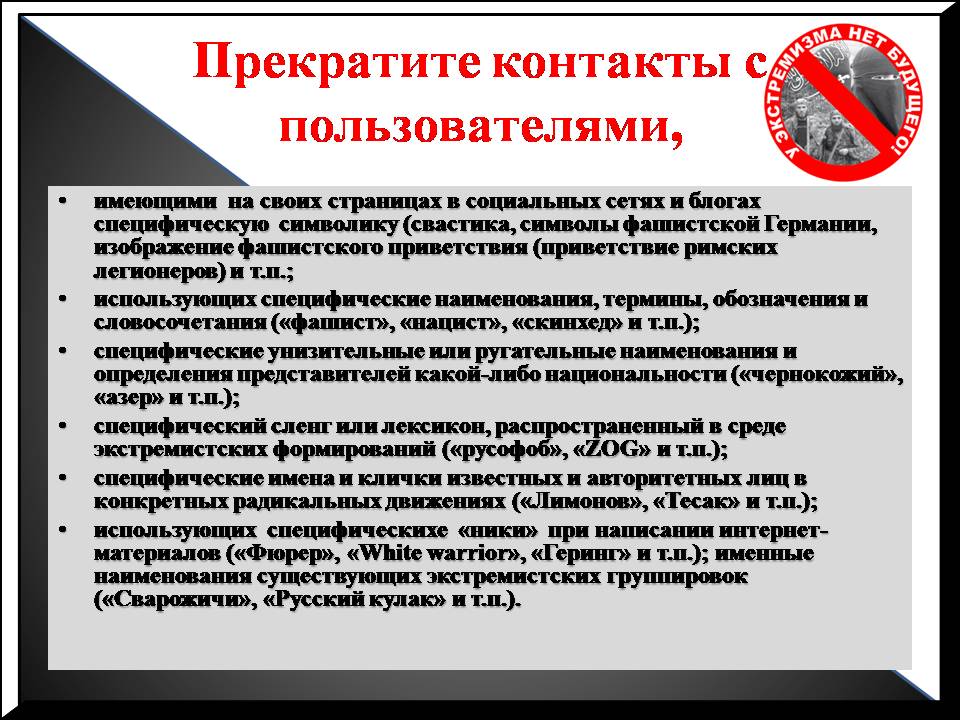 Прекратите контакты с пользователями,

У ЭКСТРЕМИЗМА НЕТ БУДУЩЕГО!

• имеющими на своих страницах в социальных сетях и блогах специфическую символику (свастика, символы фашистской Германии, изображение фашистского приветствия (приветствие римских легионеров) и т.п.;
• использующих специфические наименования, термины, обозначения и словосочетания («фашист», «нацист», «скинхед» и т.п.);
• специфические унизительные или ругательные наименования и определения представителей какой-либо национальности («чернокожий», «азер» и т.п.);
• специфический сленг или лексикон, распространенный в среде экстремистских формирований («русофоб», «ZOG» и т.п.);
• специфические имена и клички известных и авторитетных лиц в конкретных радикальных движениях («Лимонов», «Тесак» и т.п.);
• использующих специфическихе «ники» при написании интернет-материалов («Фюрер», «White warrior», «Геринг» и т.п.); именные наименования существующих экстремистских группировок («Сварожичи», «Русский кулак» и т.п.).